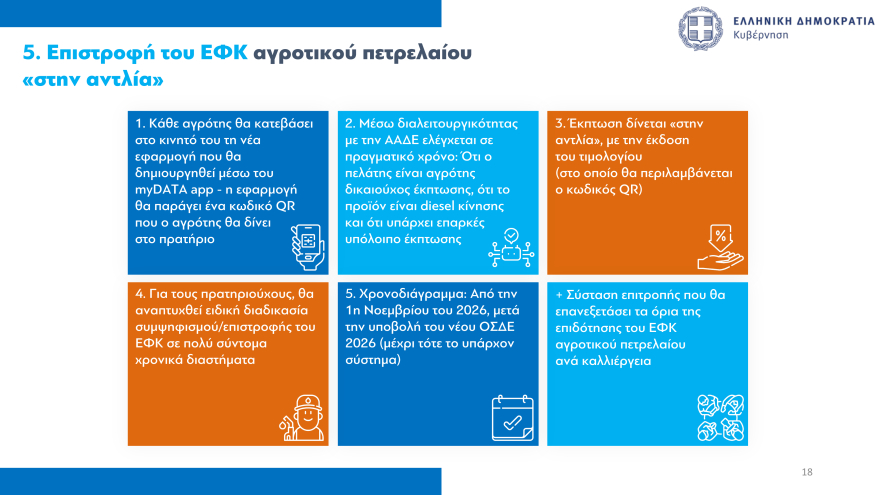 ΕΛΛΗΝΙΚΗ ΔΗΜΟΚΡΑΤΙΑ
Κυβέρνηση

5. Επιστροφή του ΕΦΚ αγροτικού πετρελαίου «στην αντλία»

1. Κάθε αγρότης θα κατεβάσει στο κινητό του τη νέα εφαρμογή που θα δημιουργηθεί μέσω του myDATA app - η εφαρμογή θα παράγει ένα κωδικό QR που ο αγρότης θα δίνει στο πρατήριο

2. Μέσω διαλειτουργικότητας με την ΑΑΔΕ ελέγχεται σε πραγματικό χρόνο: Ότι ο πελάτης είναι αγρότης δικαιούχος έκπτωσης, ότι το προϊόν είναι diesel κίνησης και ότι υπάρχει επαρκές υπόλοιπο έκπτωσης

3. Έκπτωση δίνεται «στην αντλία», με την έκδοση του τιμολογίου (στο οποίο θα περιλαμβάνεται ο κωδικός QR)

4. Για τους πρατηριούχους, θα αναπτυχθεί ειδική διαδικασία συμψηφισμού/επιστροφής του ΕΦΚ σε πολύ σύντομα χρονικά διαστήματα

5. Χρονοδιάγραμμα: Από την 1η Νοεμβρίου του 2026, μετά την υποβολή του νέου ΟΣΔΕ 2026 (μέχρι τότε το υπάρχον σύστημα)

+ Σύσταση επιτροπής που θα επανεξετάσει τα όρια της επιδότησης του ΕΦΚ αγροτικού πετρελαίου ανά καλλιέργεια

18